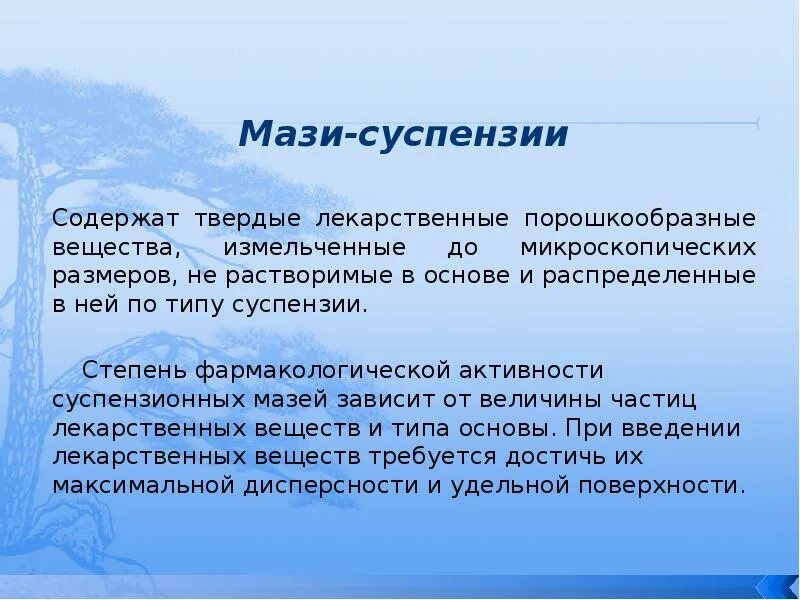 Мази-суспензии

Содержат твердые лекарственные порошкообразные вещества, измельченные до микроскопических размеров, не растворимые в основе и распределенные в ней по типу суспензии.

Степень фармакологической активности суспензионных мазей зависит от величины частиц лекарственных веществ и типа основы. При введении лекарственных веществ требуется достичь их максимальной дисперсности и удельной поверхности.